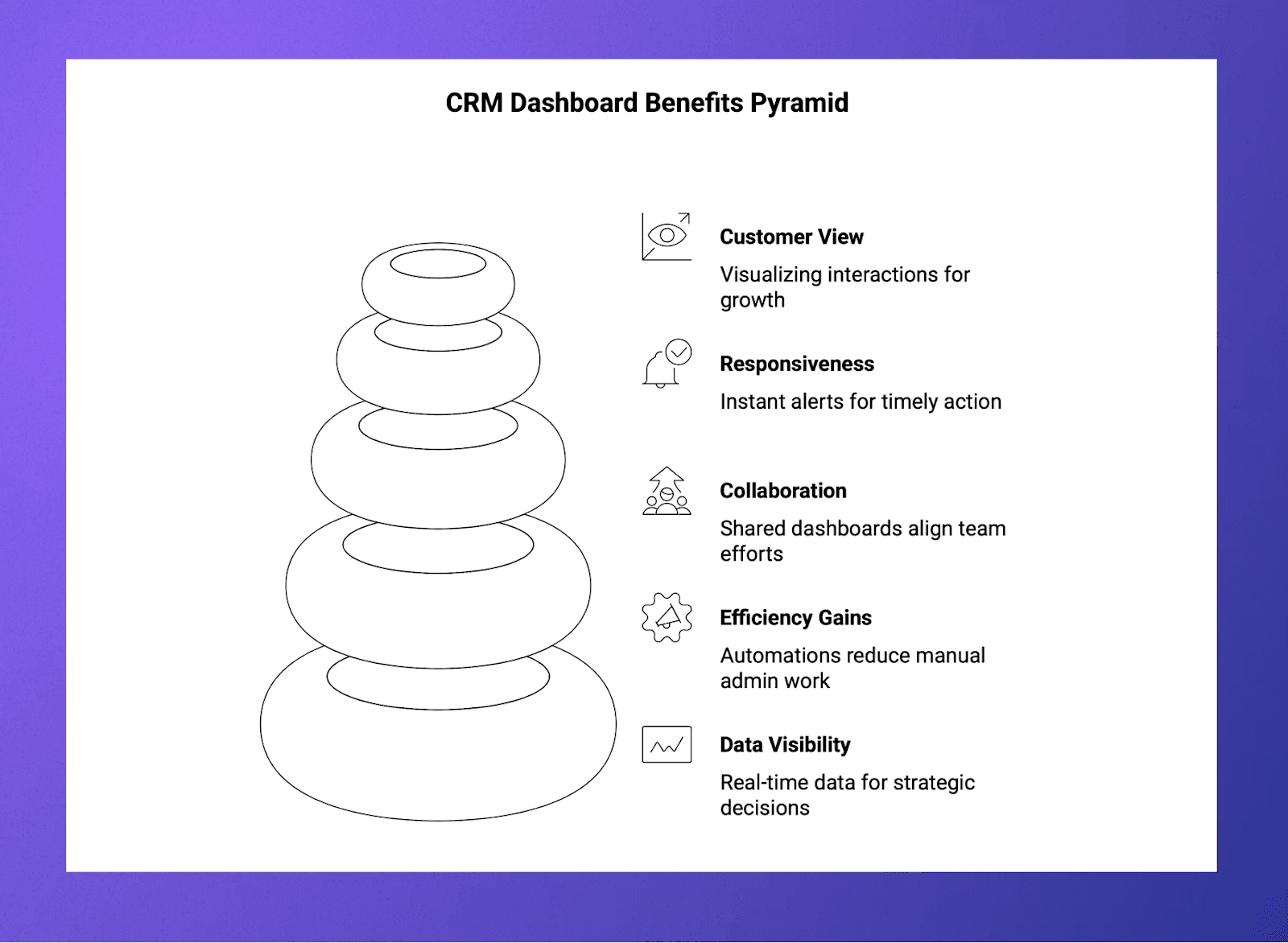 CRM Dashboard Benefits Pyramid

Customer View

Visualizing interactions for growth

Responsiveness

Instant alerts for timely action

Collaboration

Shared dashboards align team efforts

Efficiency Gains

Automations reduce manual admin work

Data Visibility

Real-time data for strategic decisions